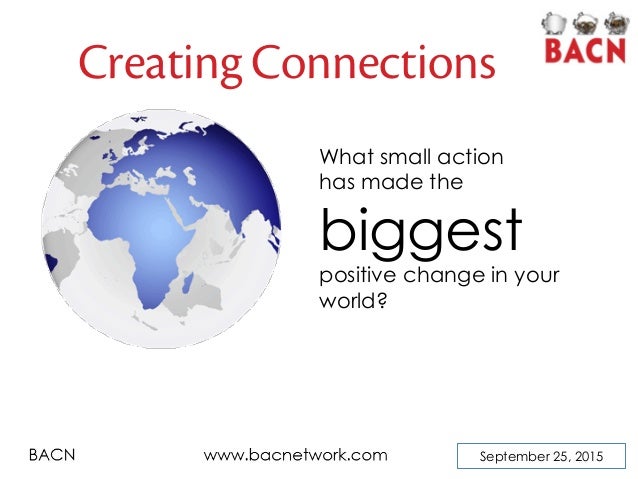 Creating Connections

BACN

What small action has made the

biggest

positive change in your world?

BACN

www.bacnetwork.com

September 25, 2015